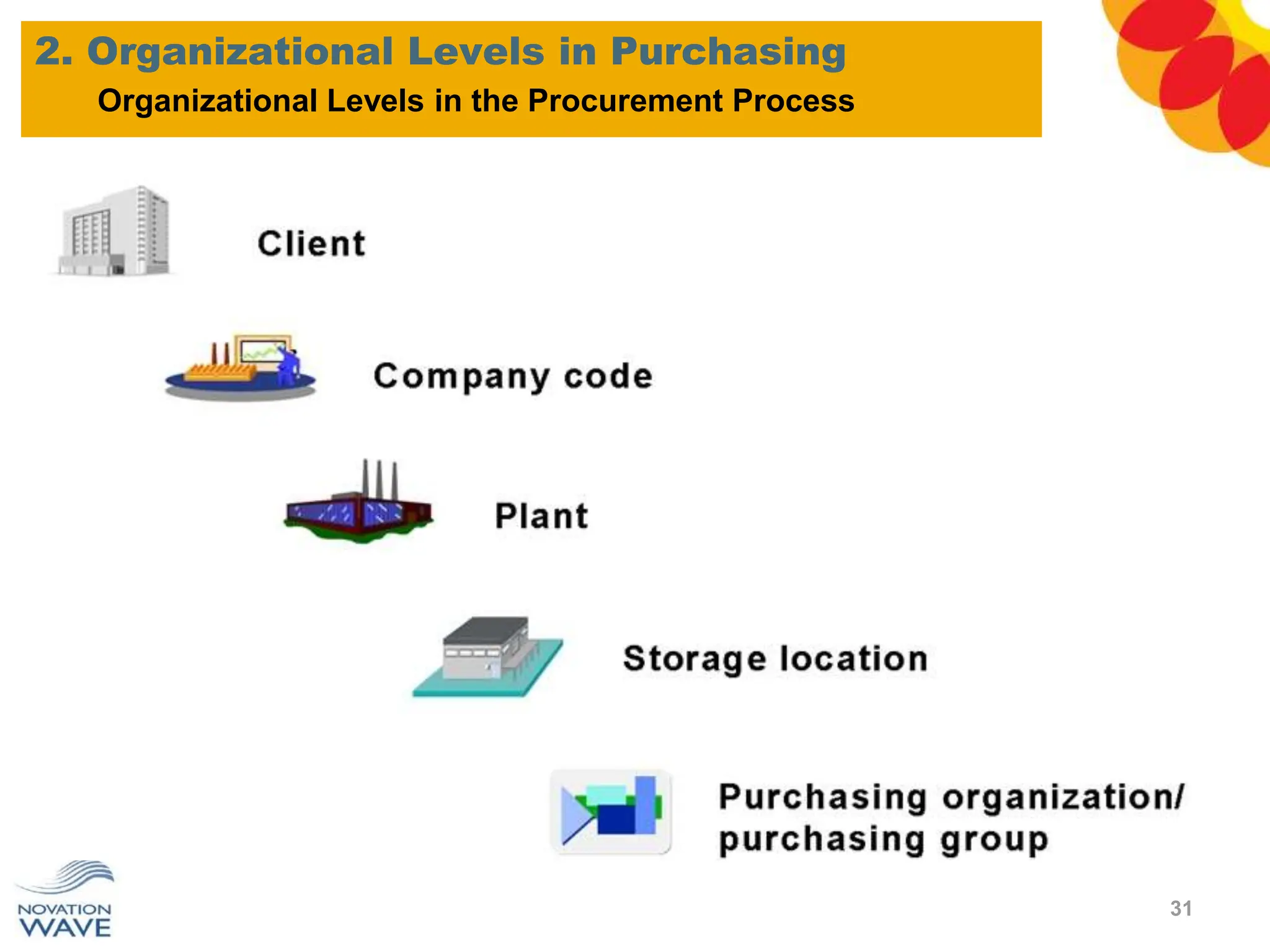 2. Organizational Levels in Purchasing

Organizational Levels in the Procurement Process

Client

Company code

Plant

Storage location

Purchasing organization/ purchasing group

NOVATION WAVE

31